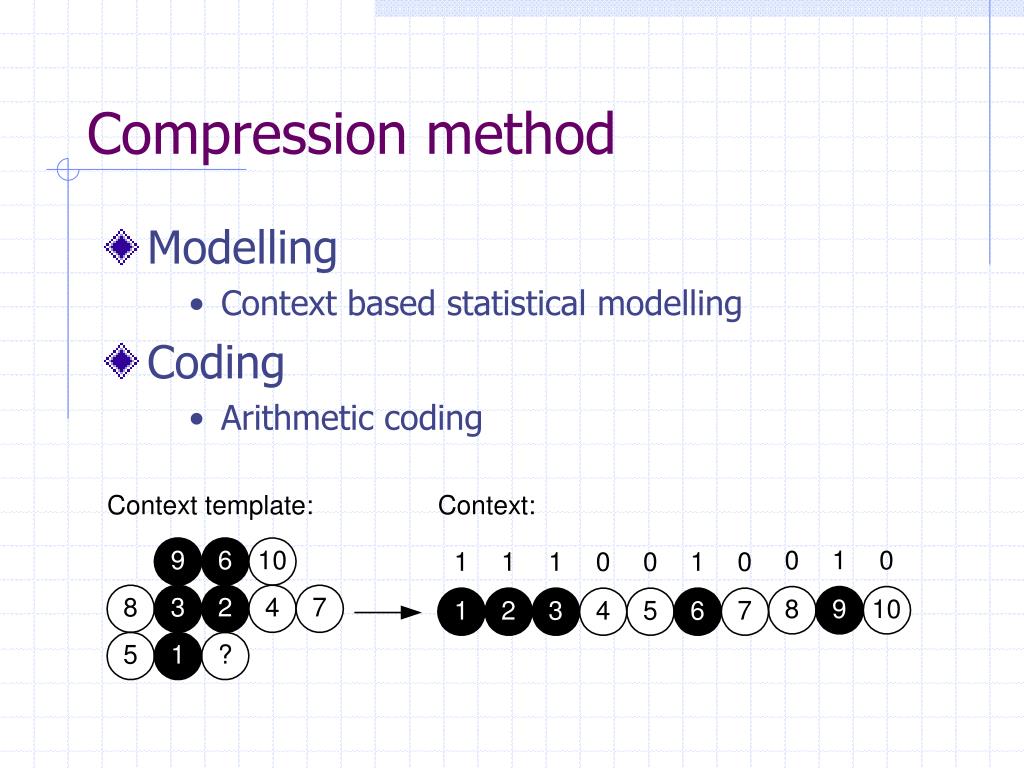 Compression method

Modelling

• Context based statistical modelling

Coding

• Arithmetic coding

Context template:

9 6 10
8 3 2 4 7
5 1 ?

Context:

1 1 1 0 0 1 0 0 1 0
1 2 3 4 5 6 7 8 9 10